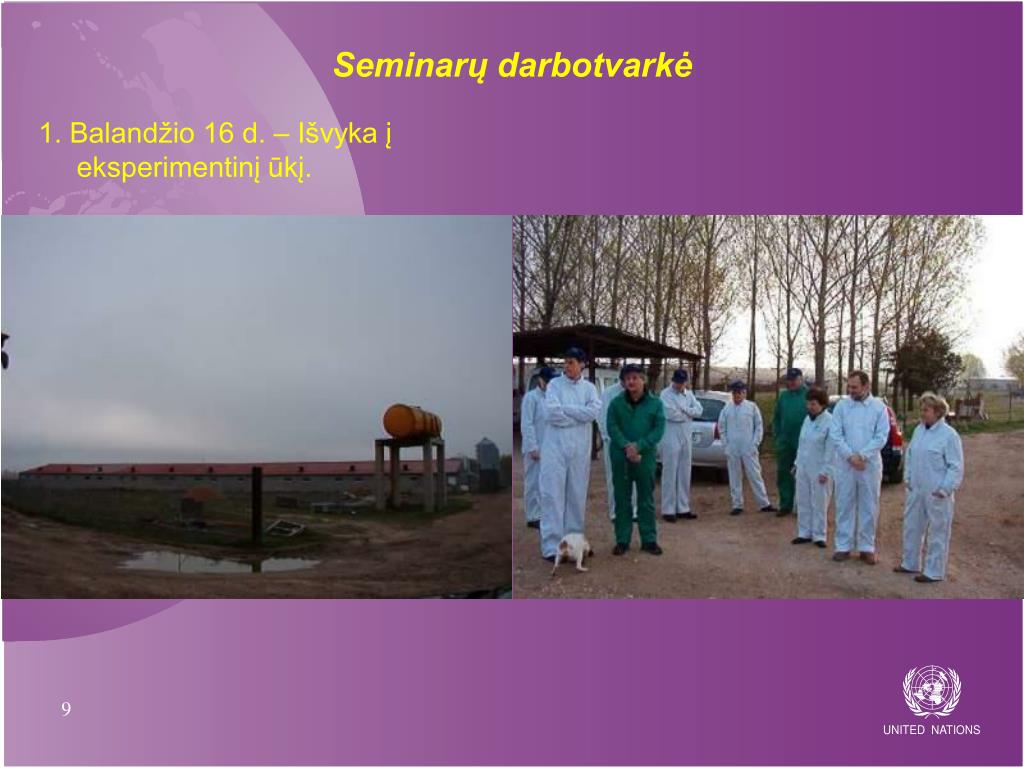 Seminarų darbotvarkė

1. Balandžio 16 d. – Išvyka į eksperimentinį ūkį.

9

UNITED NATIONS